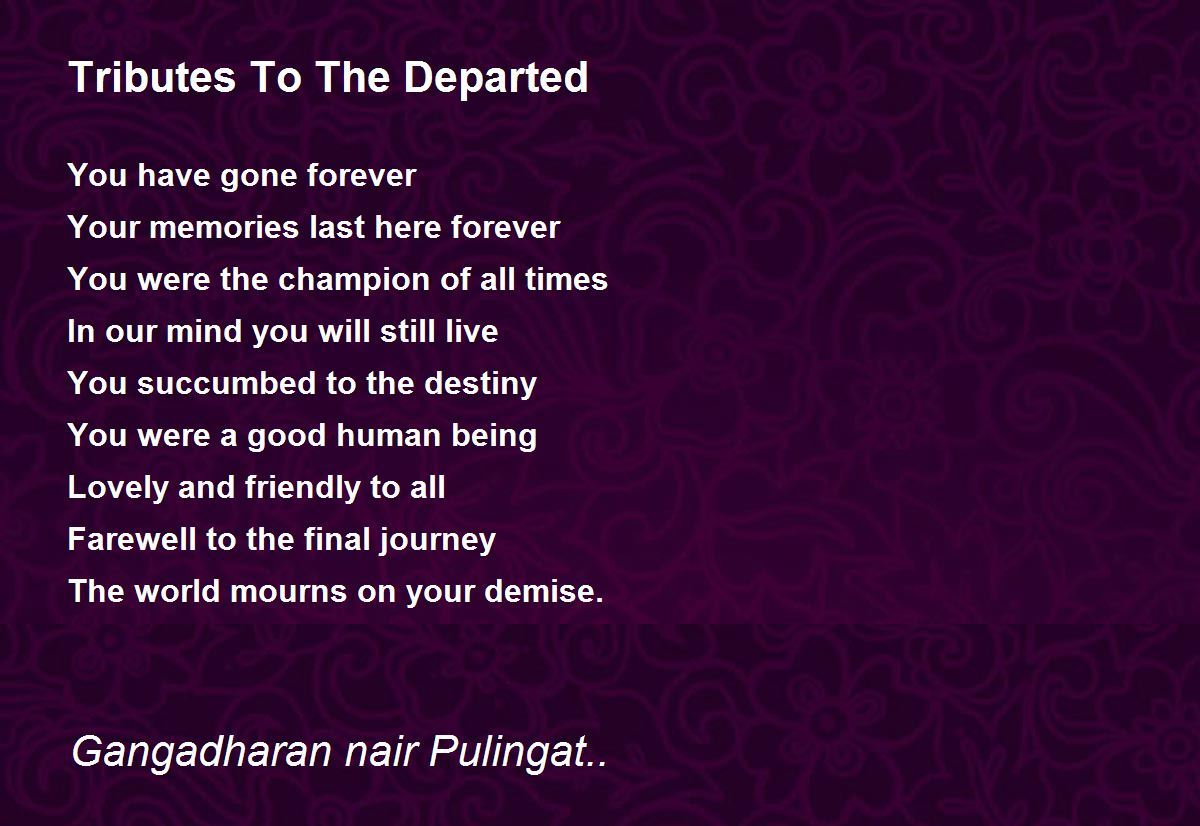 Tributes To The Departed

You have gone forever
Your memories last here forever
You were the champion of all times
In our mind you will still live
You succumbed to the destiny
You were a good human being
Lovely and friendly to all
Farewell to the final journey
The world mourns on your demise.

Gangadharan nair Pulingat..